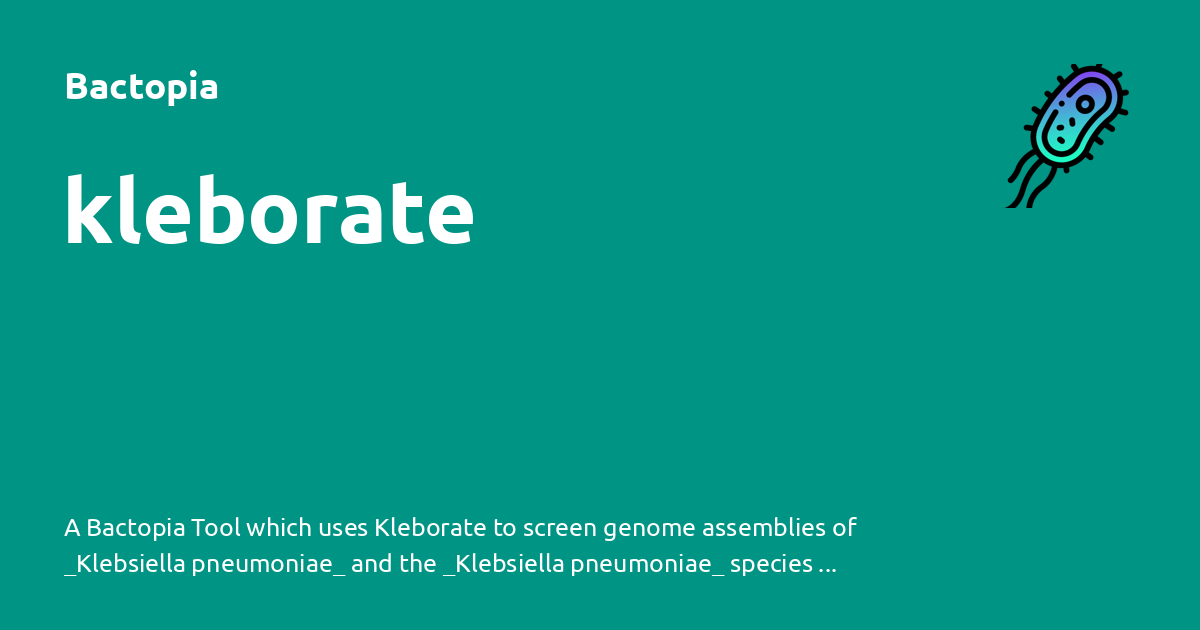 Bactopia

kleborate

A Bactopia Tool which uses Kleborate to screen genome assemblies of _Klebsiella pneumoniae_ and the _Klebsiella pneumoniae_ species ...